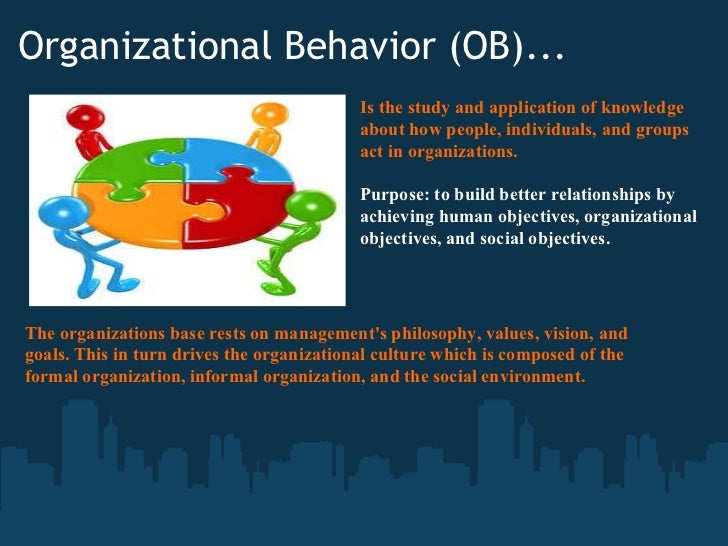 Organizational Behavior (OB)...

Is the study and application of knowledge about how people, individuals, and groups act in organizations.

Purpose: to build better relationships by achieving human objectives, organizational objectives, and social objectives.

The organizations base rests on management's philosophy, values, vision, and goals. This in turn drives the organizational culture which is composed of the formal organization, informal organization, and the social environment.